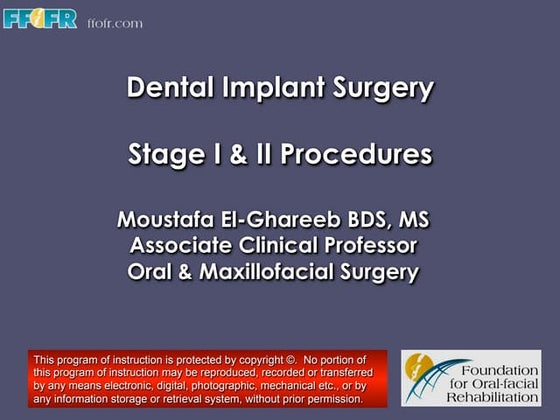 FFOFR ffofr.com

Dental Implant Surgery

Stage I & II Procedures

Moustafa El-Ghareeb BDS, MS
Associate Clinical Professor
Oral & Maxillofacial Surgery

This program of instruction is protected by copyright ©. No portion of this program of instruction may be reproduced, recorded or transferred by any means electronic, digital, photographic, mechanical etc., or by any information storage or retrieval system, without prior permission.

Foundation for Oral-facial Rehabilitation